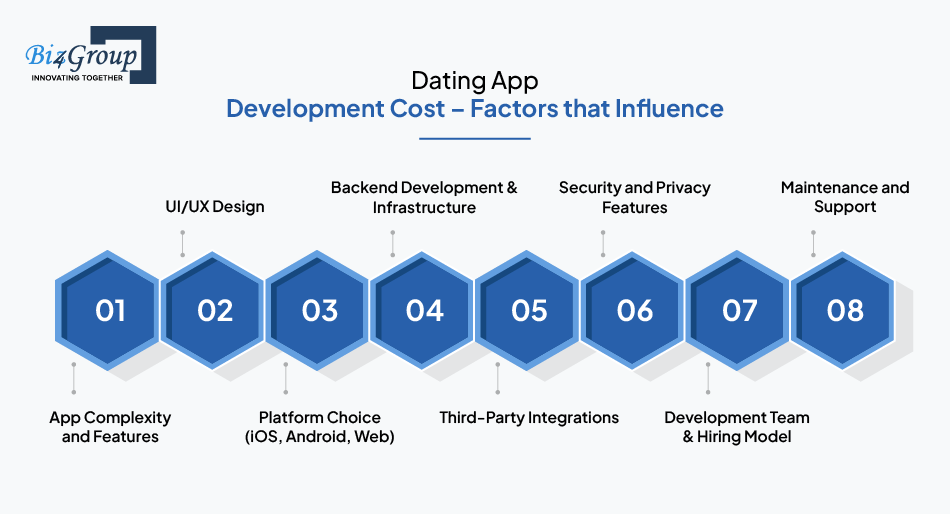 Biz4Group
INNOVATING TOGETHER

Dating App
Development Cost – Factors that Influence

UI/UX Design

Backend Development & Infrastructure

Security and Privacy Features

Maintenance and Support

01 02 03 04 05 06 07 08

App Complexity and Features

Platform Choice (iOS, Android, Web)

Third-Party Integrations

Development Team & Hiring Model